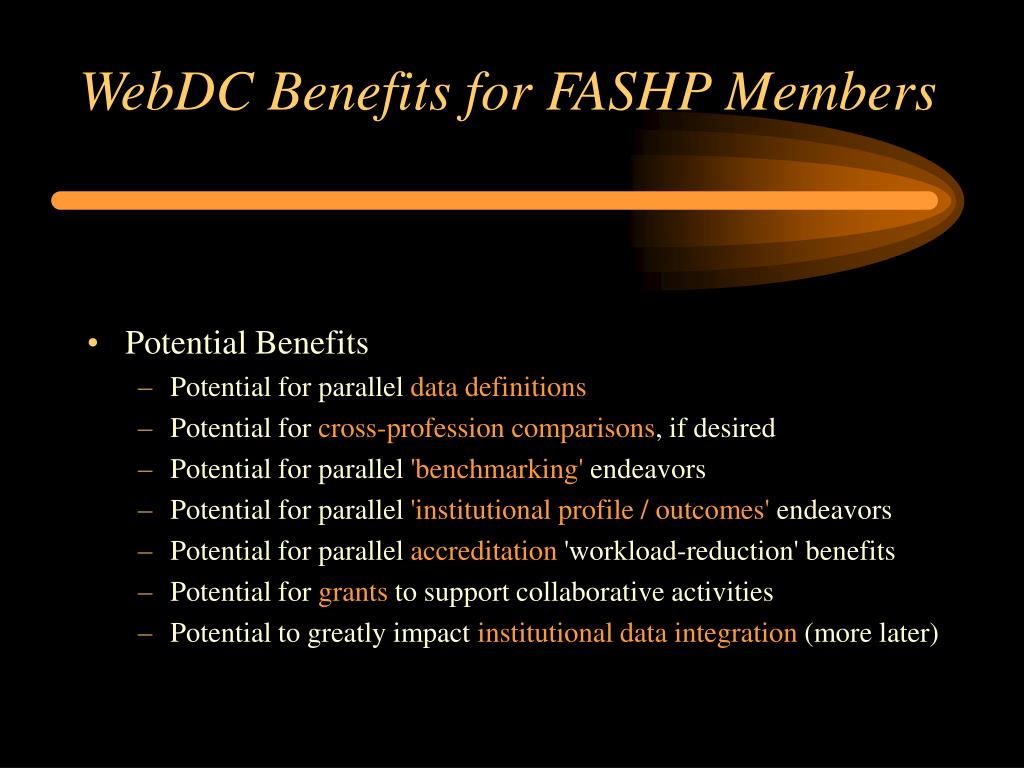 WebDC Benefits for FASHP Members

• Potential Benefits
  – Potential for parallel data definitions
  – Potential for cross-profession comparisons, if desired
  – Potential for parallel 'benchmarking' endeavors
  – Potential for parallel 'institutional profile / outcomes' endeavors
  – Potential for parallel accreditation 'workload-reduction' benefits
  – Potential for grants to support collaborative activities
  – Potential to greatly impact institutional data integration (more later)